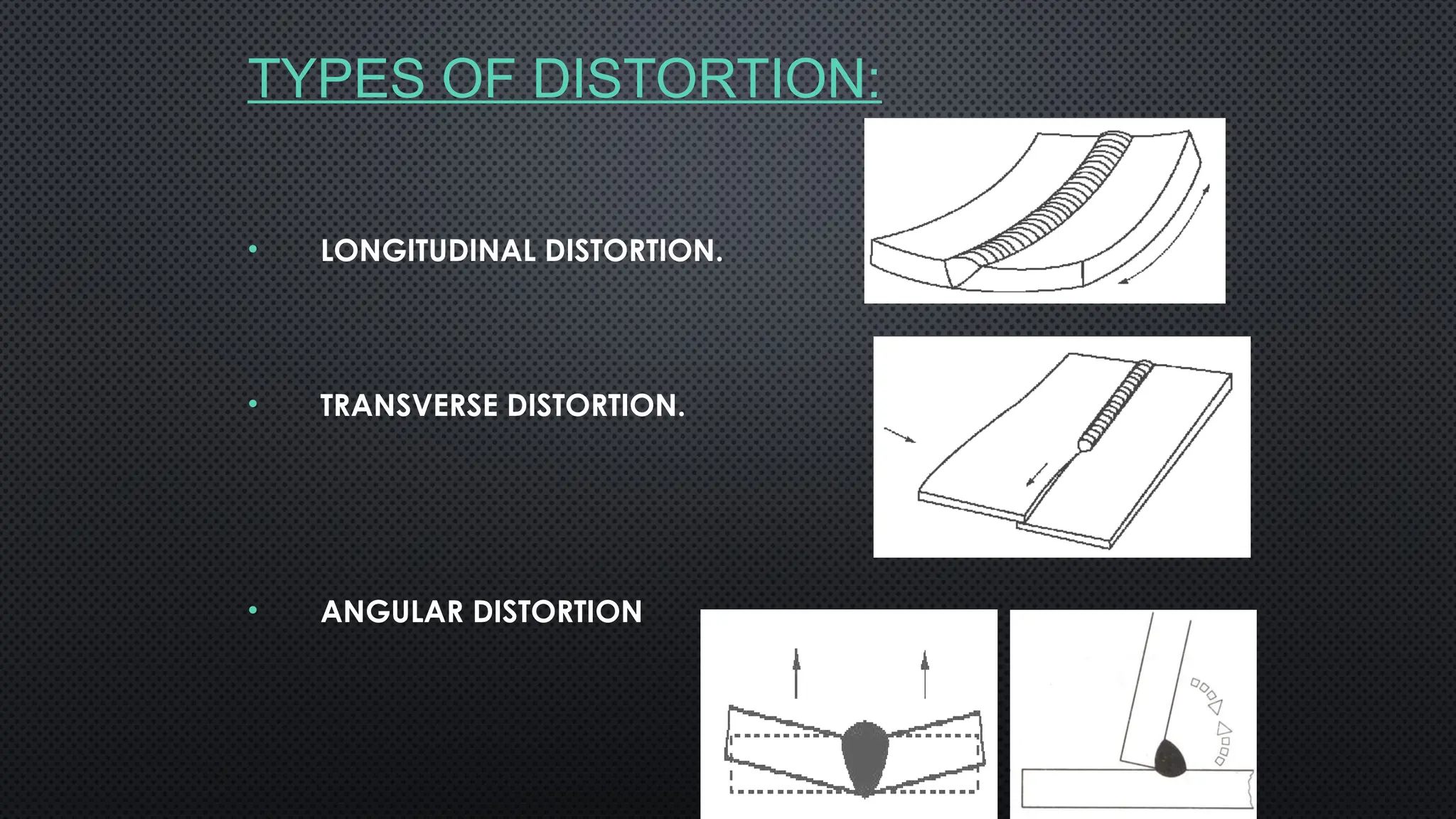 TYPES OF DISTORTION:

• LONGITUDINAL DISTORTION.

• TRANSVERSE DISTORTION.

• ANGULAR DISTORTION